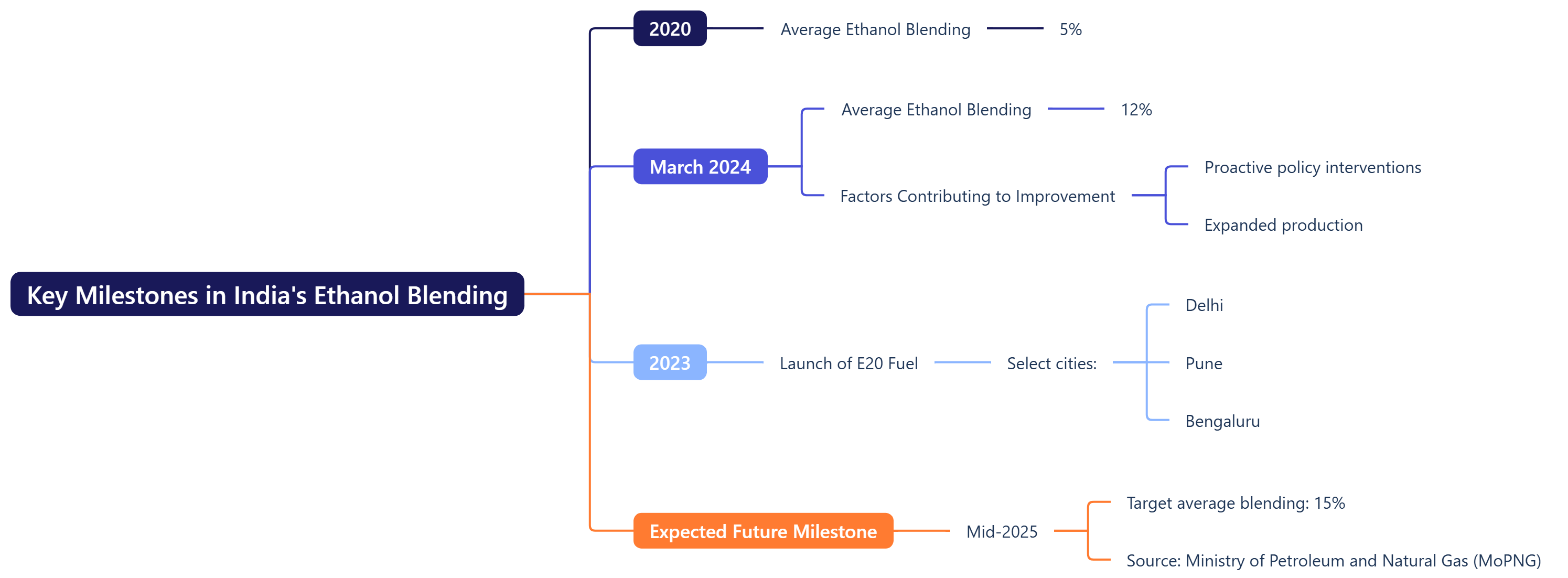 Key Milestones in India's Ethanol Blending

2020

Average Ethanol Blending

5%

March 2024

Average Ethanol Blending

12%

Factors Contributing to Improvement

Proactive policy interventions

Expanded production

2023

Launch of E20 Fuel

Select cities:

Delhi

Pune

Bengaluru

Expected Future Milestone

Mid-2025

Target average blending: 15%

Source: Ministry of Petroleum and Natural Gas (MoPNG)